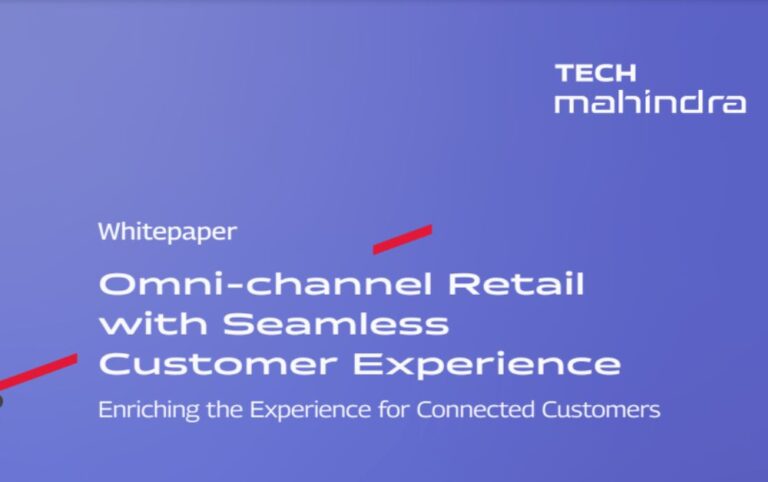 TECH
mahindra

Whitepaper

Omni-channel Retail with Seamless Customer Experience

Enriching the Experience for Connected Customers